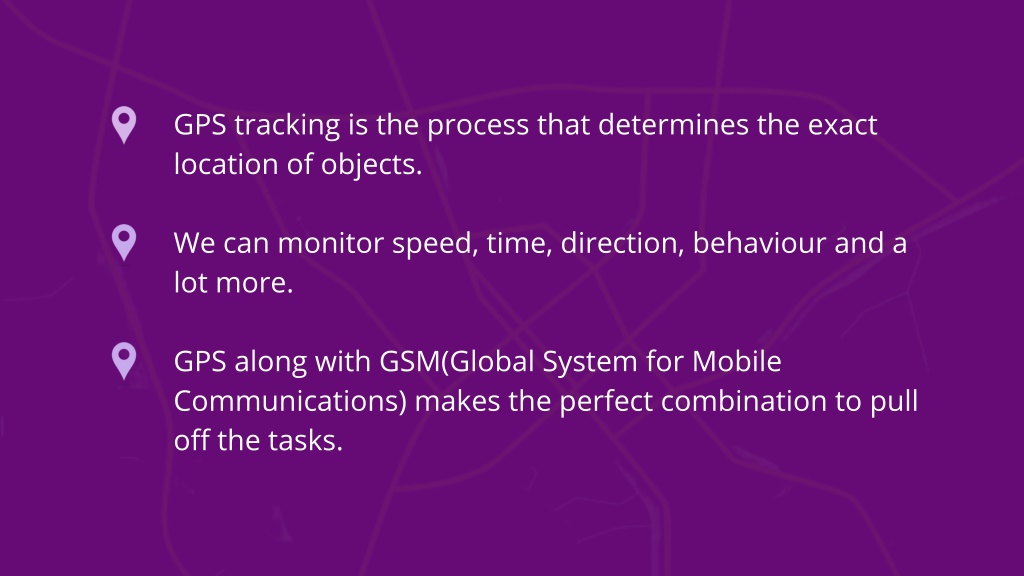 GPS tracking is the process that determines the exact location of objects.

We can monitor speed, time, direction, behaviour and a lot more.

GPS along with GSM(Global System for Mobile Communications) makes the perfect combination to pull off the tasks.